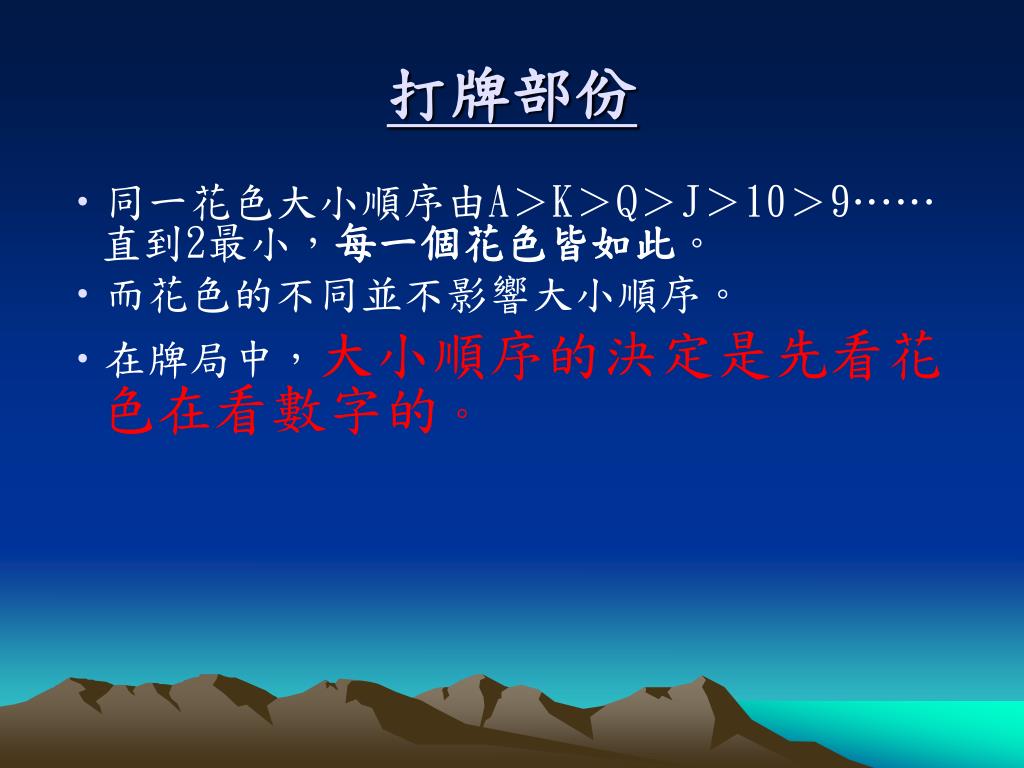 打牌部份

• 同一花色大小順序由A＞K＞Q＞J＞10＞9……直到2最小，每一個花色皆如此。
• 而花色的不同並不影響大小順序。
• 在牌局中，大小順序的決定是先看花色在看數字的。